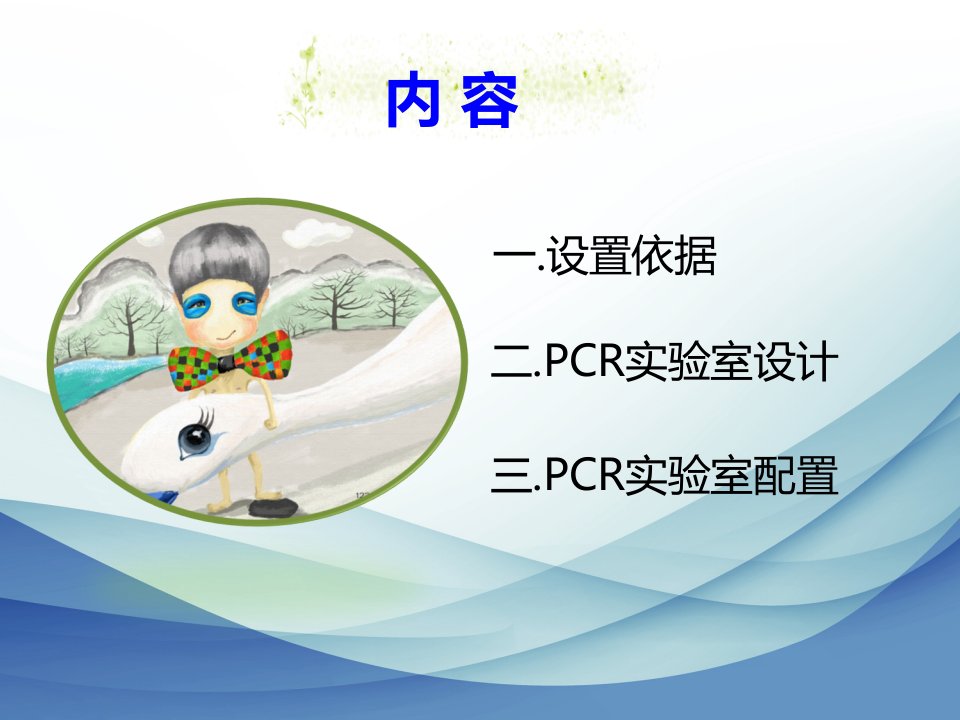 内 容

一.设置依据

二.PCR实验室设计

三.PCR实验室配置